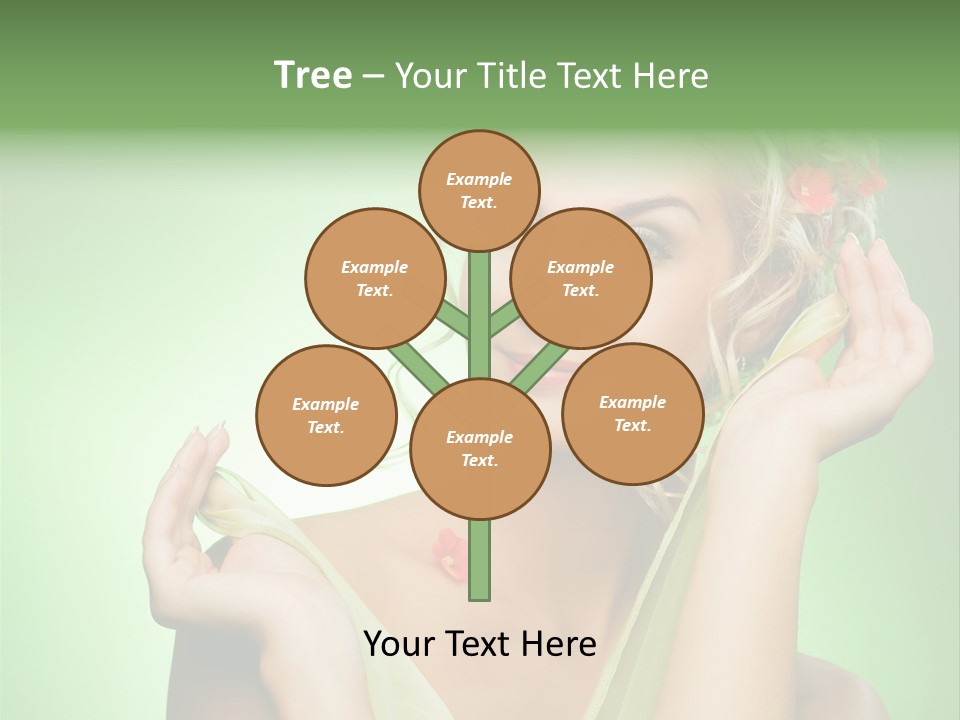 Tree – Your Title Text Here

Example Text.

Example Text.

Example Text.

Example Text.

Example Text.

Example Text.

Your Text Here